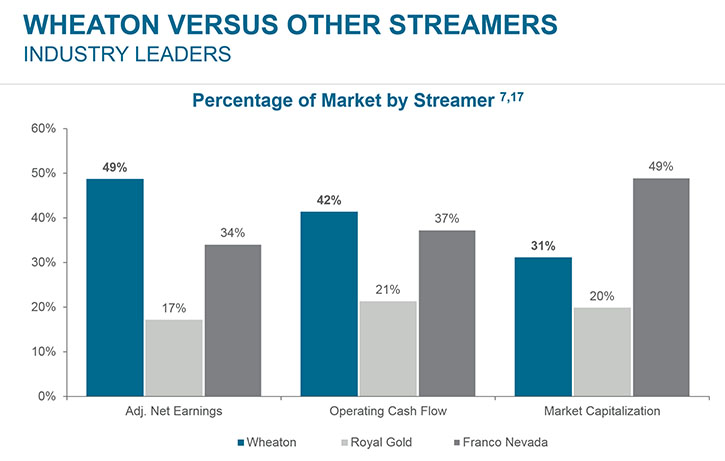 WHEATON VERSUS OTHER STREAMERS
INDUSTRY LEADERS

Percentage of Market by Streamer $^{7,17}$

60%
50%
40%
30%
20%
10%
0%

49%
17%
34%
42%
21%
37%
31%
20%
49%

Adj. Net Earnings
Operating Cash Flow
Market Capitalization

Wheaton
Royal Gold
Franco Nevada